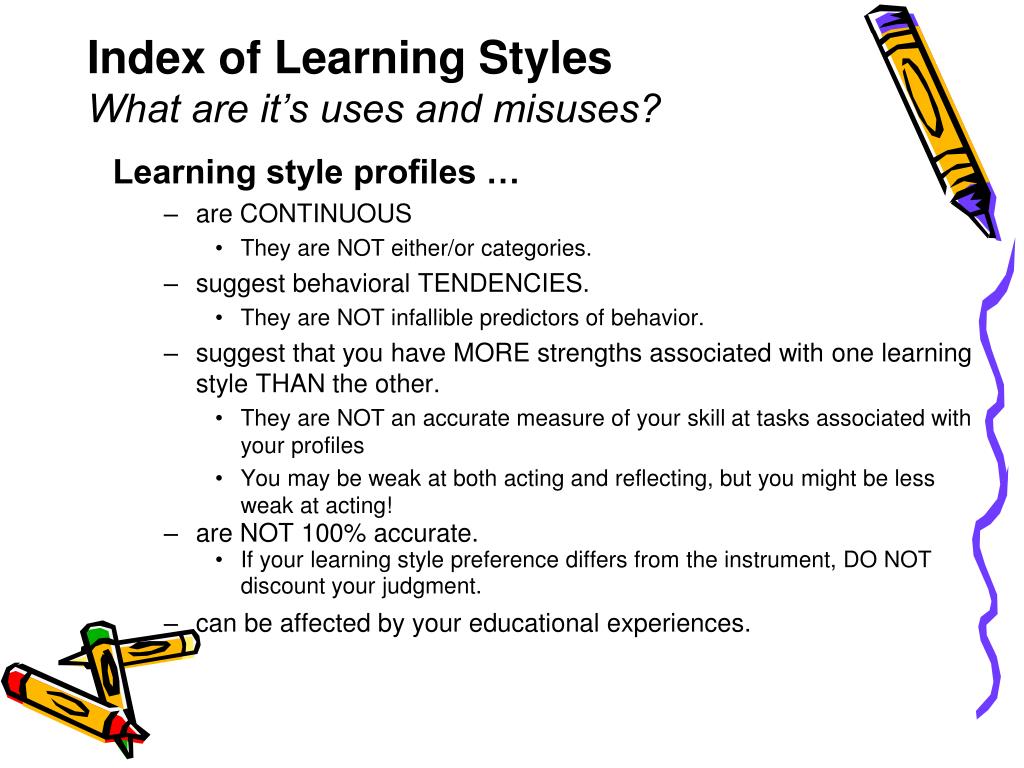 Index of Learning Styles
What are it's uses and misuses?

Learning style profiles …

– are CONTINUOUS
  • They are NOT either/or categories.
– suggest behavioral TENDENCIES.
  • They are NOT infallible predictors of behavior.
– suggest that you have MORE strengths associated with one learning style THAN the other.
  • They are NOT an accurate measure of your skill at tasks associated with your profiles
  • You may be weak at both acting and reflecting, but you might be less weak at acting!
– are NOT 100% accurate.
  • If your learning style preference differs from the instrument, DO NOT discount your judgment.
– can be affected by your educational experiences.